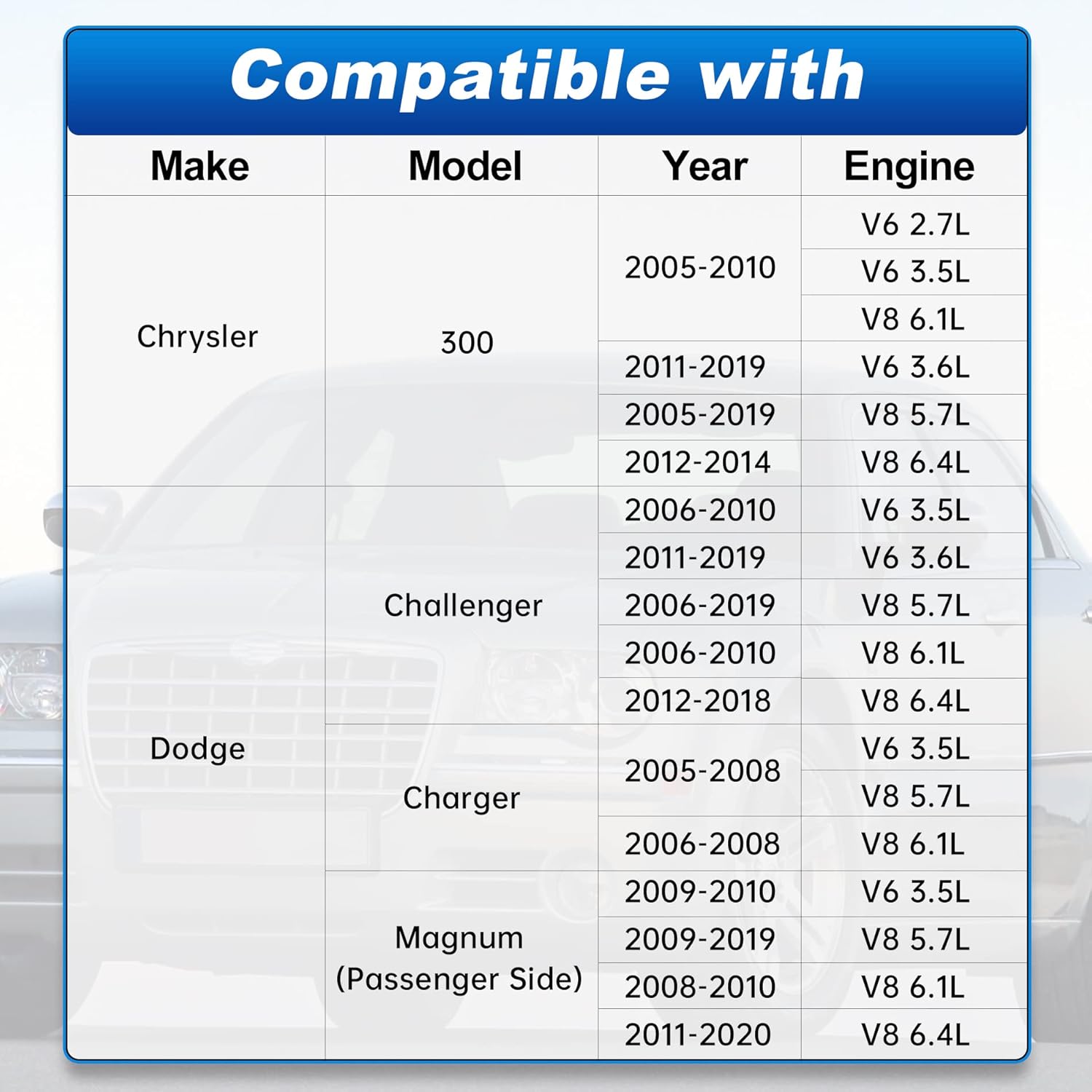 Compatible with

| Make | Model | Year | Engine |
|---|---|---|---|
| Chrysler | 300 | 2005-2010 | V6 2.7L |
| | | | V6 3.5L |
| | | | V8 6.1L |
| | | 2011-2019 | V6 3.6L |
| | | 2005-2019 | V8 5.7L |
| | | 2012-2014 | V8 6.4L |
| Dodge | Challenger | 2006-2010 | V6 3.5L |
| | | 2011-2019 | V6 3.6L |
| | | 2006-2019 | V8 5.7L |
| | | 2006-2010 | V8 6.1L |
| | | 2012-2018 | V8 6.4L |
| | Charger | 2005-2008 | V6 3.5L |
| | | | V8 5.7L |
| | | 2006-2008 | V8 6.1L |
| | Magnum (Passenger Side) | 2009-2010 | V6 3.5L |
| | | 2009-2019 | V8 5.7L |
| | | 2008-2010 | V8 6.1L |
| | | 2011-2020 | V8 6.4L |